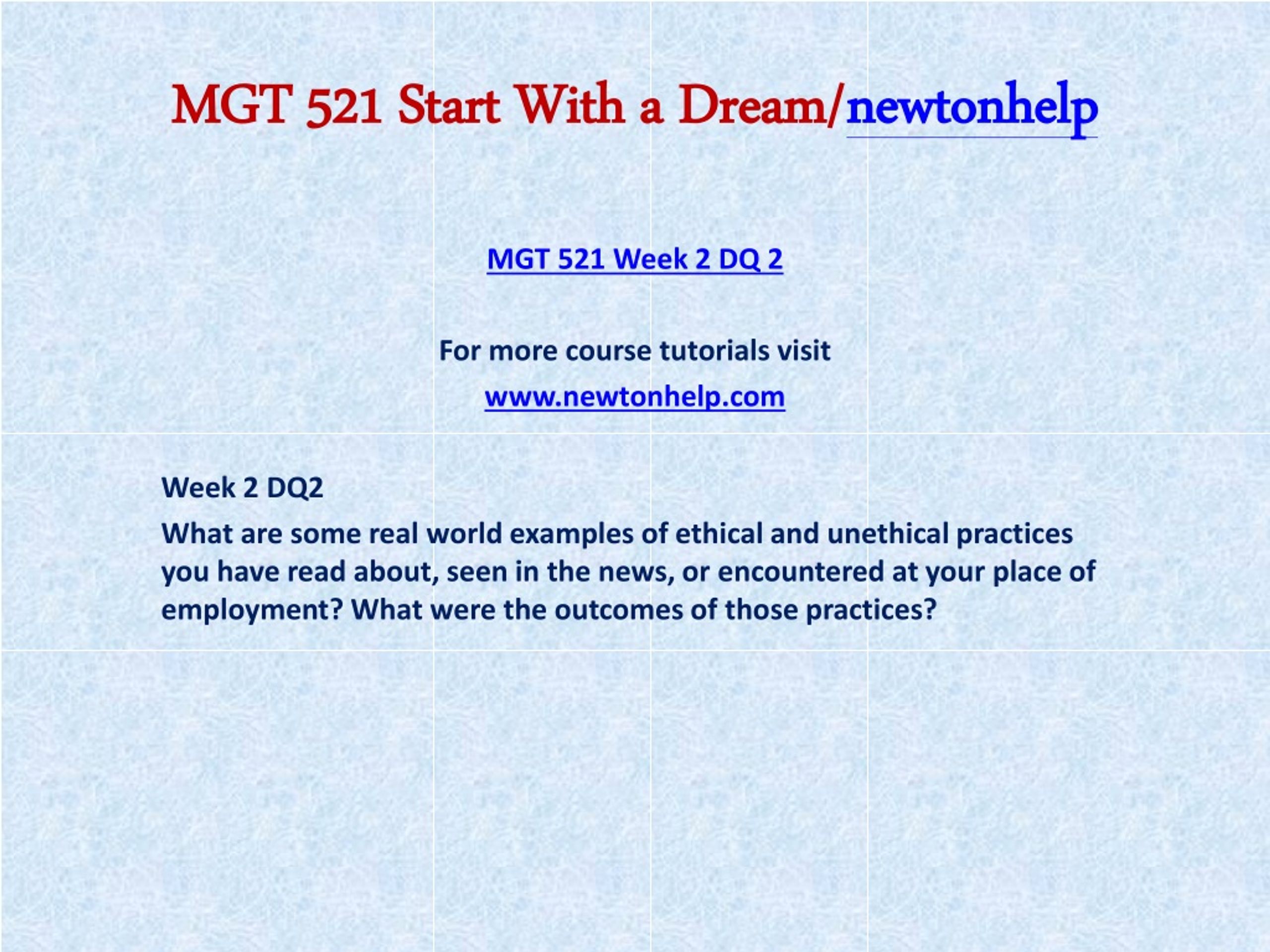 MGT 521 Start With a Dream/newtonhelp

MGT 521 Week 2 DQ 2

For more course tutorials visit

www.newtonhelp.com

Week 2 DQ2

What are some real world examples of ethical and unethical practices you have read about, seen in the news, or encountered at your place of employment? What were the outcomes of those practices?